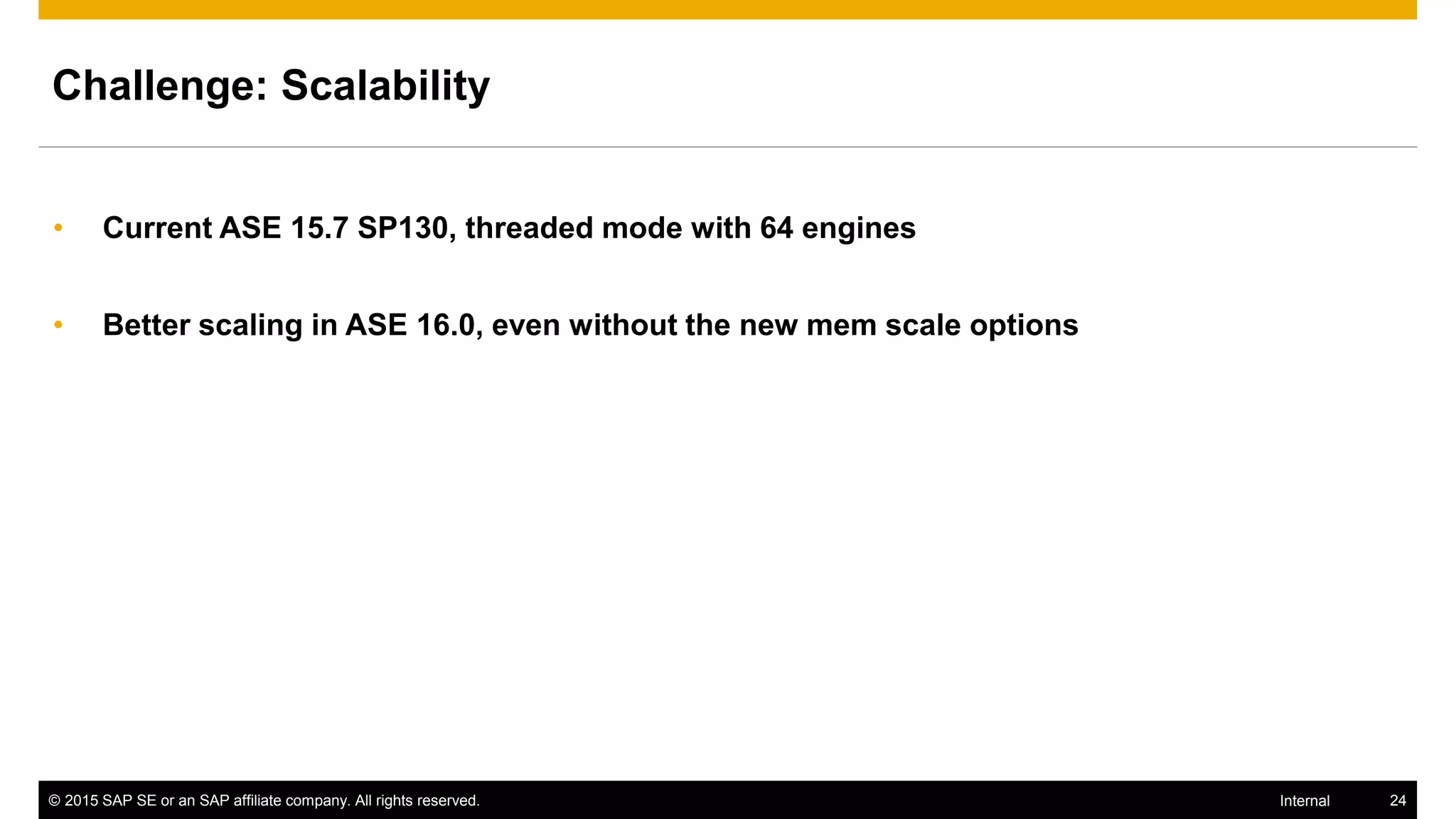 Challenge: Scalability

• Current ASE 15.7 SP130, threaded mode with 64 engines

• Better scaling in ASE 16.0, even without the new mem scale options

© 2015 SAP SE or an SAP affiliate company. All rights reserved. Internal 24